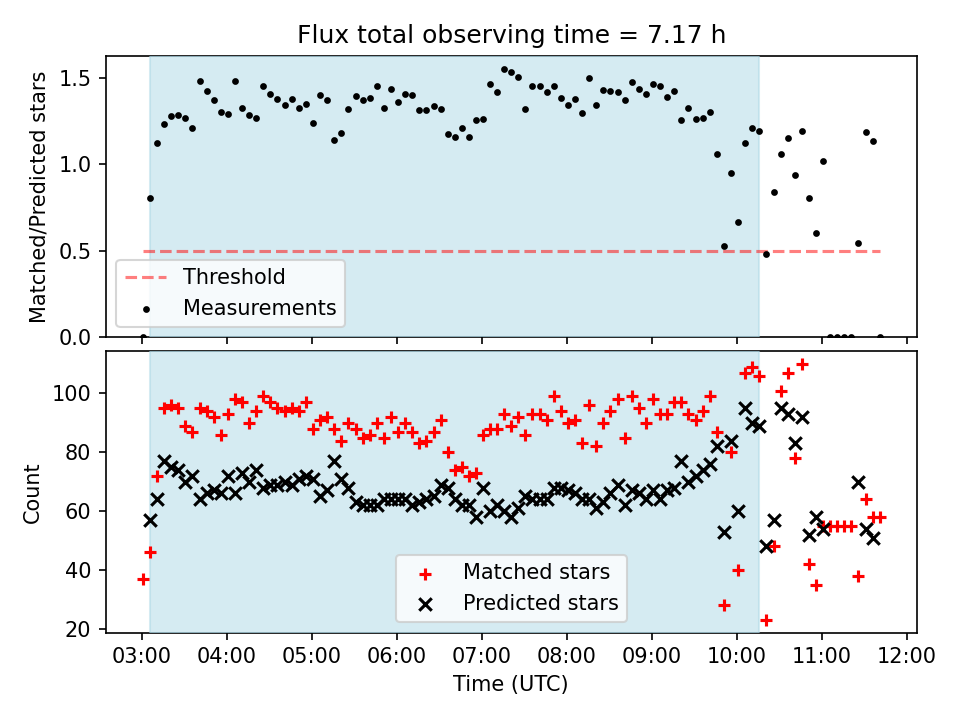 Flux total observing time = 7.17 h

Matched/Predicted stars

1.5
1.0
0.5
0.0

Threshold
Measurements

Count

100
80
60
40
20

Matched stars
Predicted stars

03:00 04:00 05:00 06:00 07:00 08:00 09:00 10:00 11:00 12:00

Time (UTC)